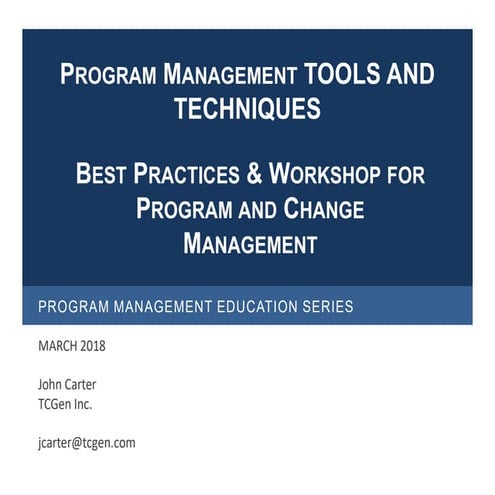 PROGRAM MANAGEMENT TOOLS AND TECHNIQUES

BEST PRACTICES & WORKSHOP FOR PROGRAM AND CHANGE MANAGEMENT

PROGRAM MANAGEMENT EDUCATION SERIES

MARCH 2018

John Carter
TCGen Inc.

jcarter@tcgen.com